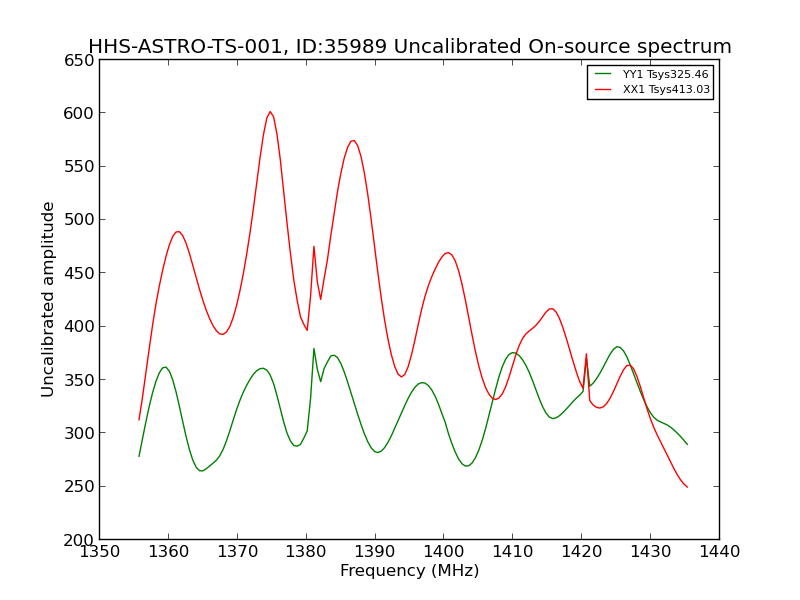 HHS-ASTRO-TS-001, ID:35989 Uncalibrated On-source spectrum

YY1 Tsys325.46
XX1 Tsys413.03

Uncalibrated amplitude

650
600
550
500
450
400
350
300
250
200

1350 1360 1370 1380 1390 1400 1410 1420 1430 1440

Frequency (MHz)